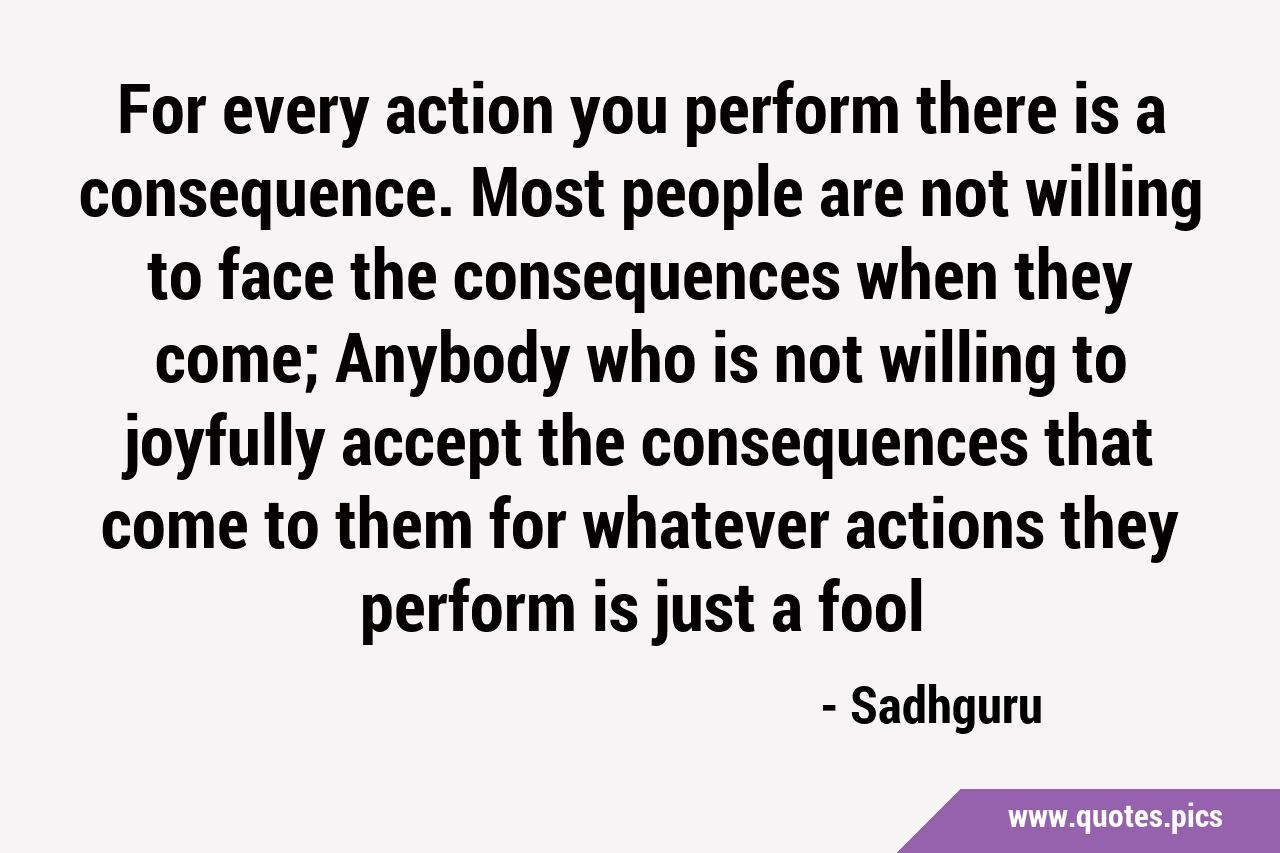 For every action you perform there is a consequence. Most people are not willing to face the consequences when they come; Anybody who is not willing to joyfully accept the consequences that come to them for whatever actions they perform is just a fool

- Sadhguru

www.quotes.pics